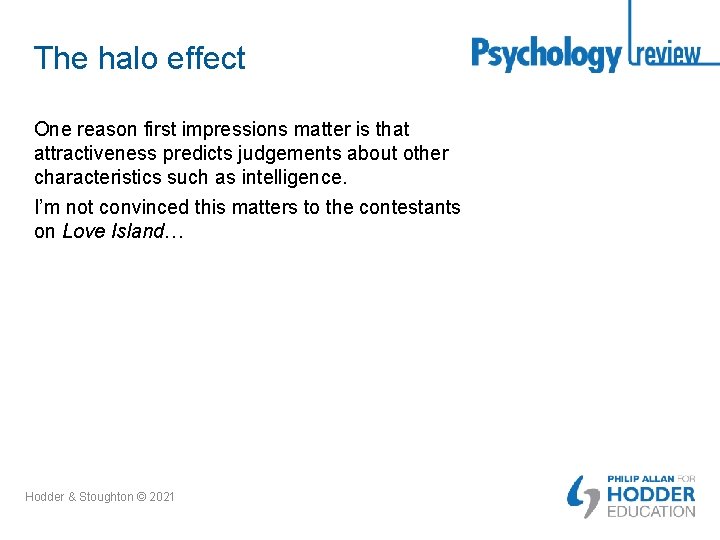 The halo effect

Psychology review

One reason first impressions matter is that attractiveness predicts judgements about other characteristics such as intelligence.

I'm not convinced this matters to the contestants on Love Island…

Hodder & Stoughton © 2021

PHILIP ALLAN FOR HODDER EDUCATION